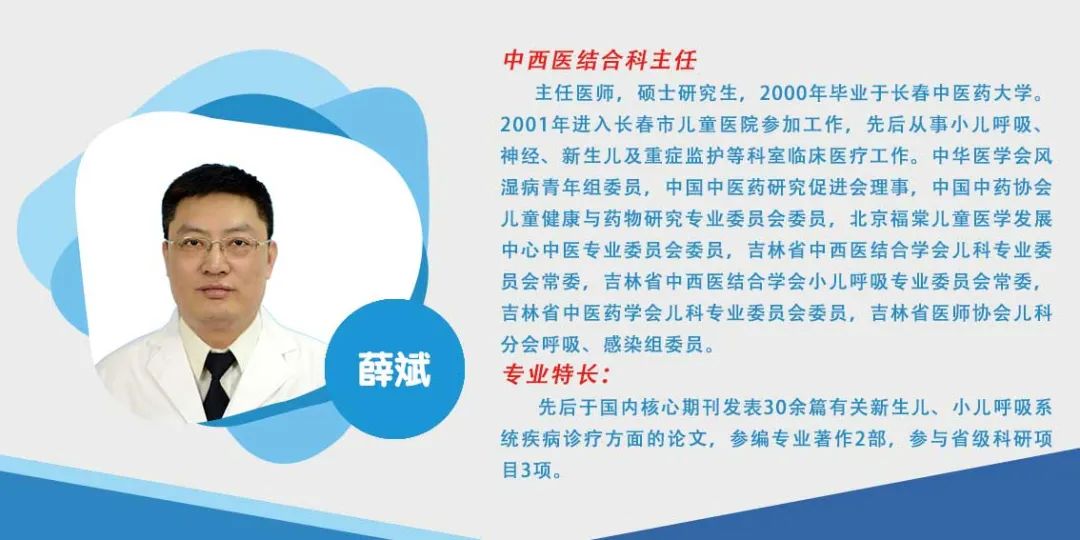 薛斌

中西医结合科主任

主任医师，硕士研究生，2000年毕业于长春中医药大学。2001年进入长春市儿童医院参加工作，先后从事小儿呼吸、神经、新生儿及重症监护等科室临床医疗工作。中华医学会风湿病青年组委员，中国中医药研究促进会理事，中国中药协会儿童健康与药物研究专业委员会委员，北京福棠儿童医学发展中心中医专业委员会委员，吉林省中西医结合学会儿科专业委员会常委，吉林省中西医结合学会小儿呼吸专业委员会常委，吉林省中医药学会儿科专业委员会委员，吉林省医师协会儿科分会呼吸、感染组委员。

专业特长：

先后于国内核心期刊发表30余篇有关新生儿、小儿呼吸系统疾病诊疗方面的论文，参编专业著作2部，参与省级科研项目3项。